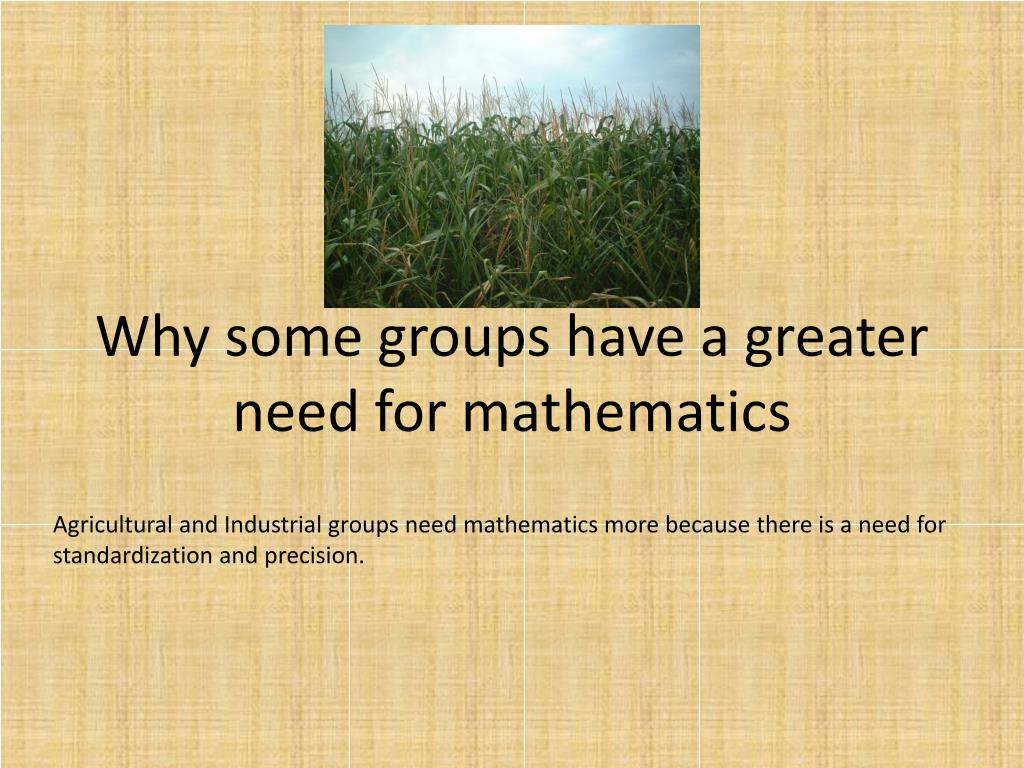 Why some groups have a greater need for mathematics

Agricultural and Industrial groups need mathematics more because there is a need for standardization and precision.